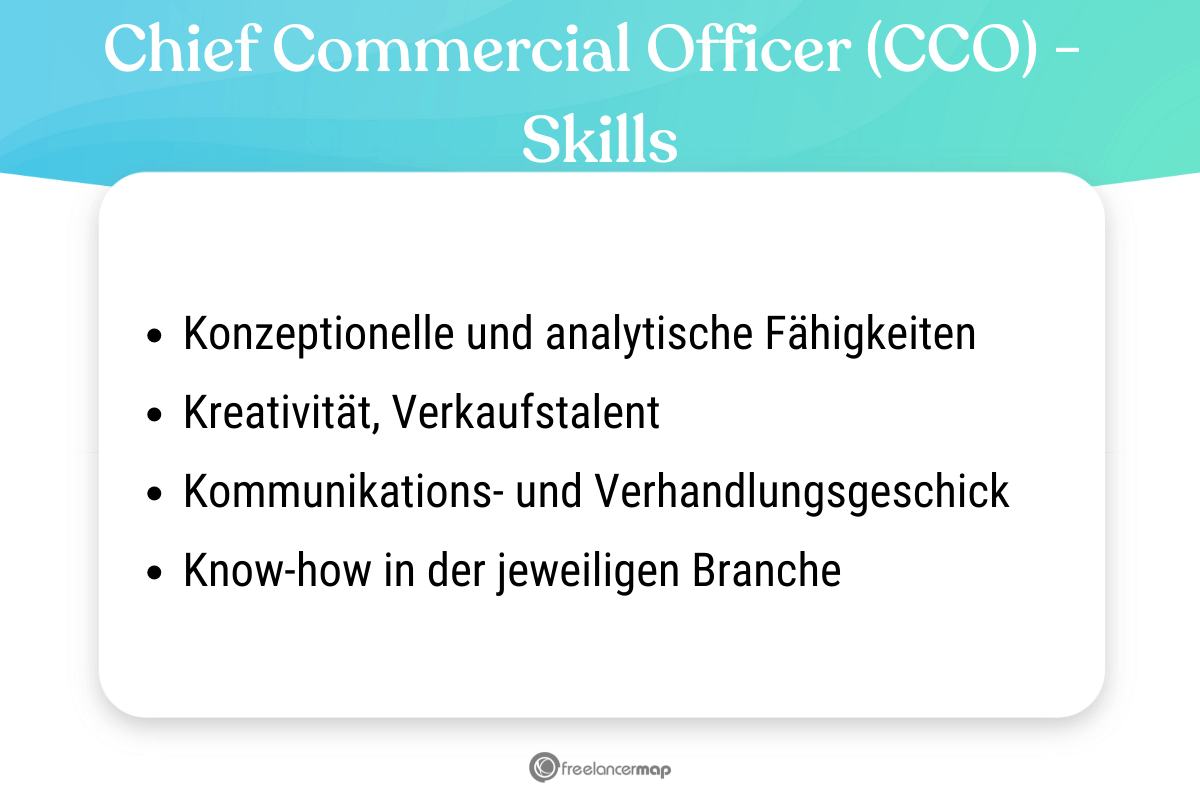 Chief Commercial Officer (CCO) – Skills

- Konzeptionelle und analytische Fähigkeiten
- Kreativität, Verkaufstalent
- Kommunikations- und Verhandlungsgeschick
- Know-how in der jeweiligen Branche

freelancermap